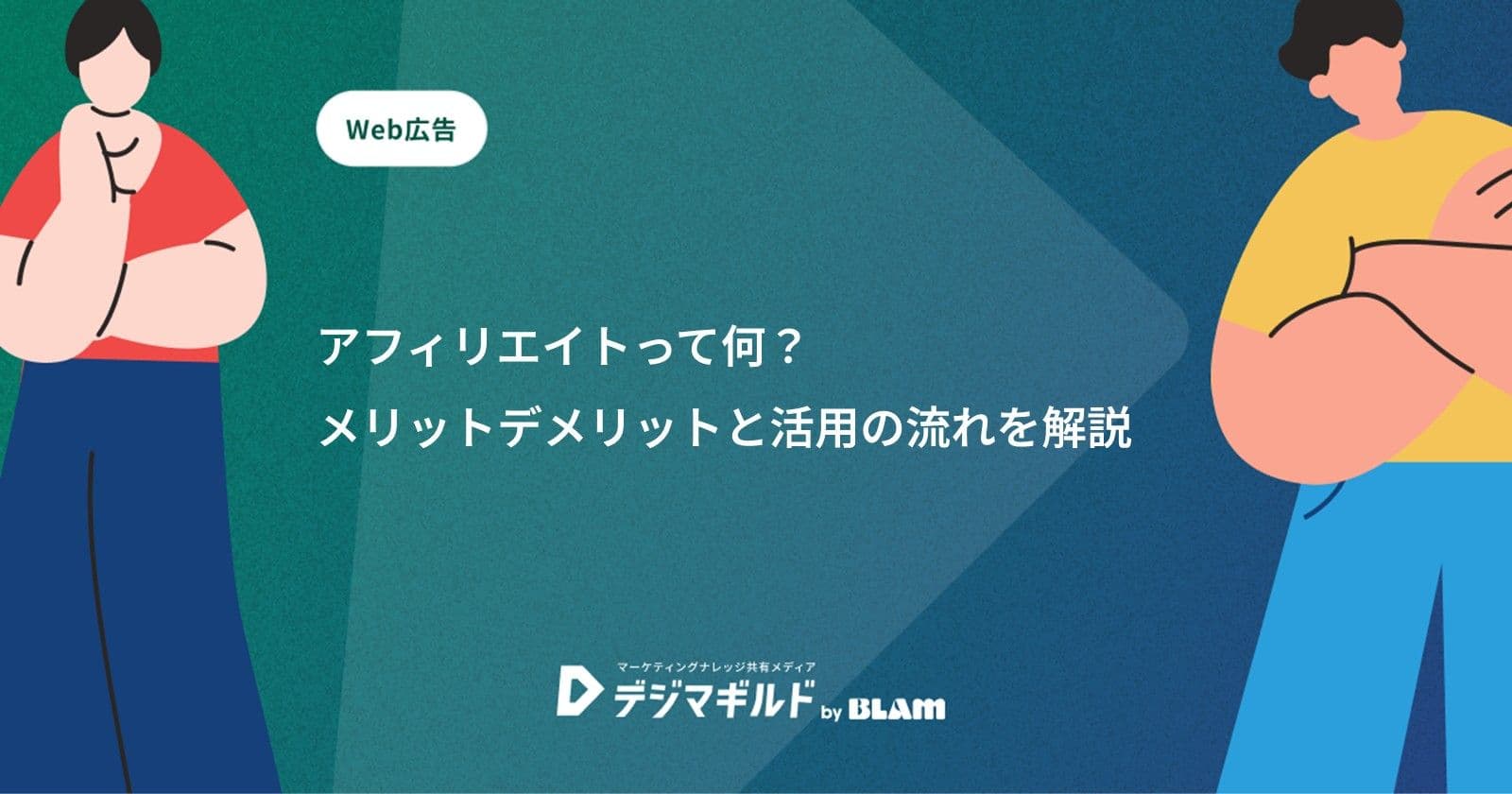 Web広告

アフィリエイトって何？
メリットデメリットと活用の流れを解説

マーケティングナレッジ共有メディア
デジマギルド by BLAM